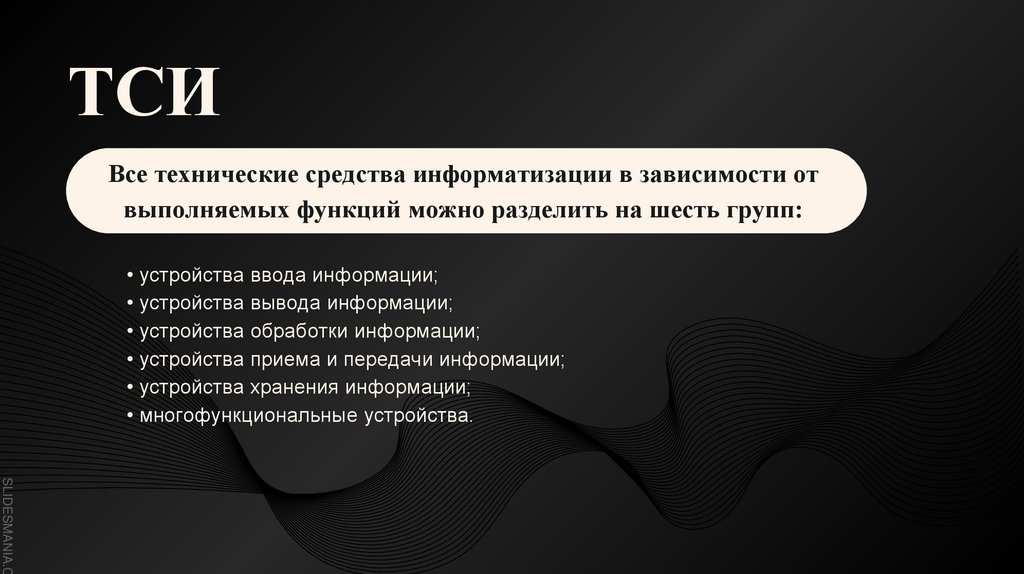 ТСИ

Все технические средства информатизации в зависимости от выполняемых функций можно разделить на шесть групп:

• устройства ввода информации;
• устройства вывода информации;
• устройства обработки информации;
• устройства приема и передачи информации;
• устройства хранения информации;
• многофункциональные устройства.

SLIDESMANIA.C